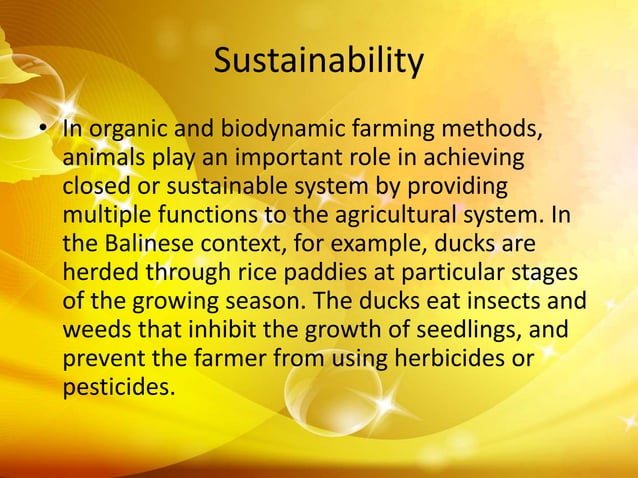 Sustainability

• In organic and biodynamic farming methods, animals play an important role in achieving closed or sustainable system by providing multiple functions to the agricultural system. In the Balinese context, for example, ducks are herded through rice paddies at particular stages of the growing season. The ducks eat insects and weeds that inhibit the growth of seedlings, and prevent the farmer from using herbicides or pesticides.